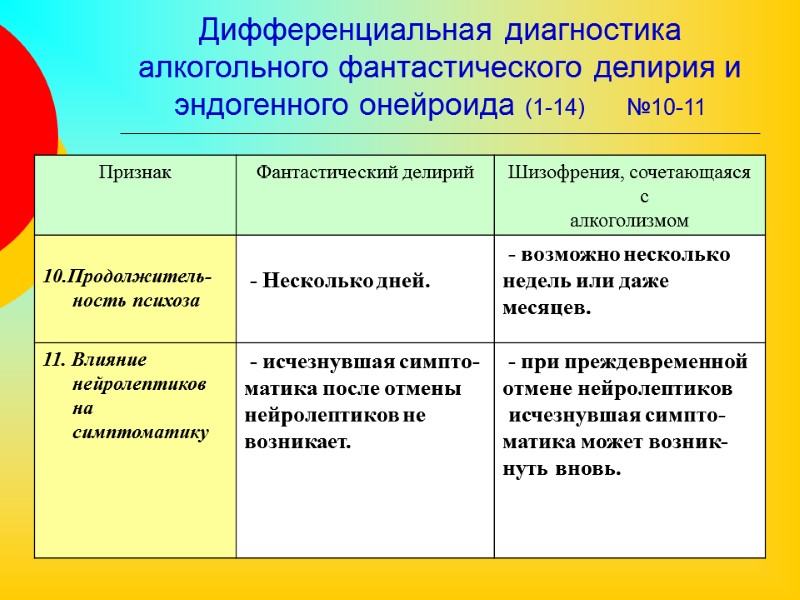 Дифференциальная диагностика алкогольного фантастического делирия и эндогенного онейроида (1-14) №10-11

| Признак | Фантастический делирий | Шизофрения, сочетающаяся с алкоголизмом |
|---|---|---|
| 10.Продолжительность психоза | - Несколько дней. | - возможно несколько недель или даже месяцев. |
| 11. Влияние нейролептиков на симптоматику | - исчезнувшая симптоматика после отмены нейролептиков не возникает. | - при преждевременной отмене нейролептиков исчезнувшая симптоматика может возникнуть вновь. |